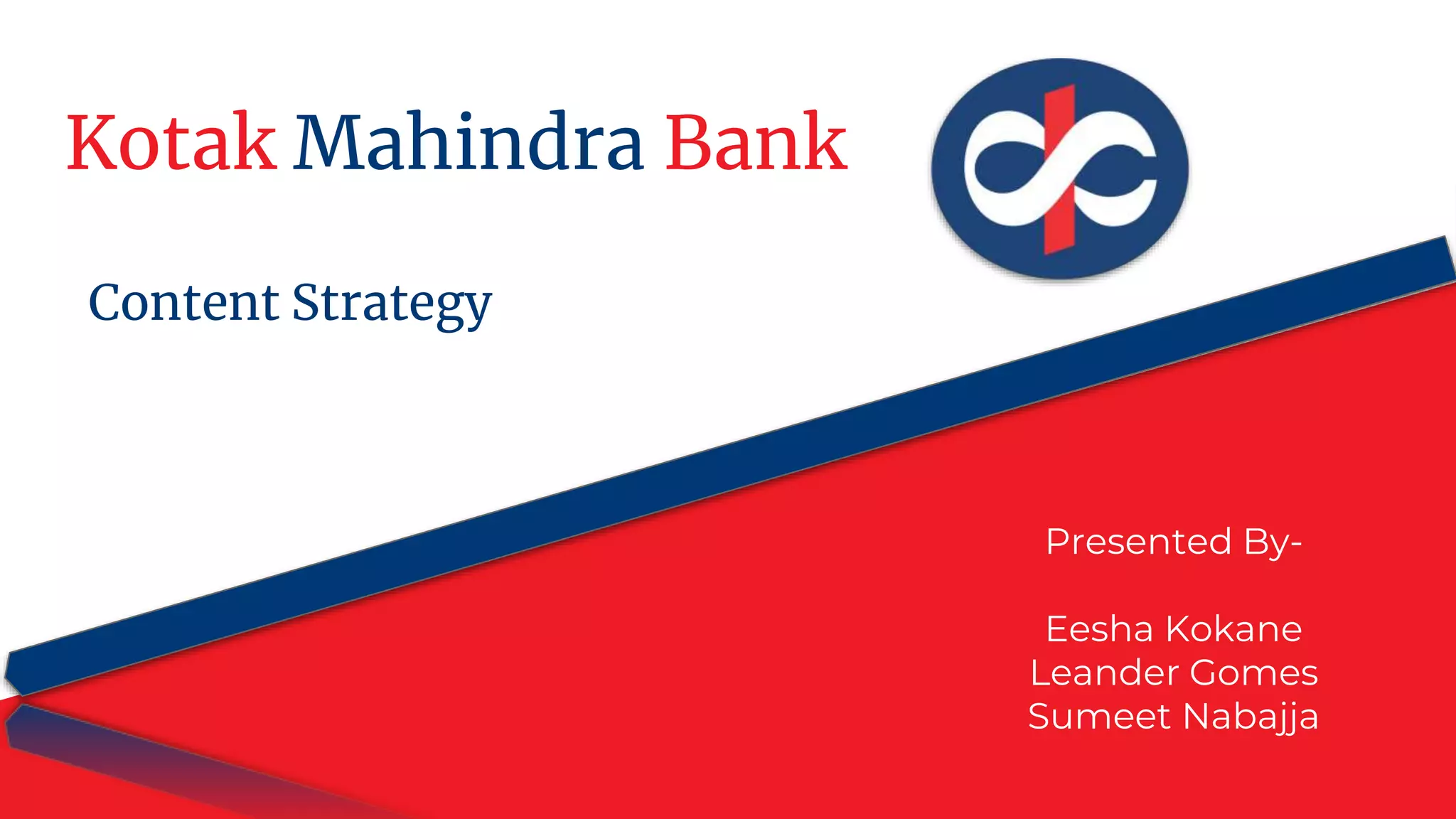 Kotak Mahindra Bank

Content Strategy

Presented By-

Eesha Kokane
Leander Gomes
Sumeet Nabajja